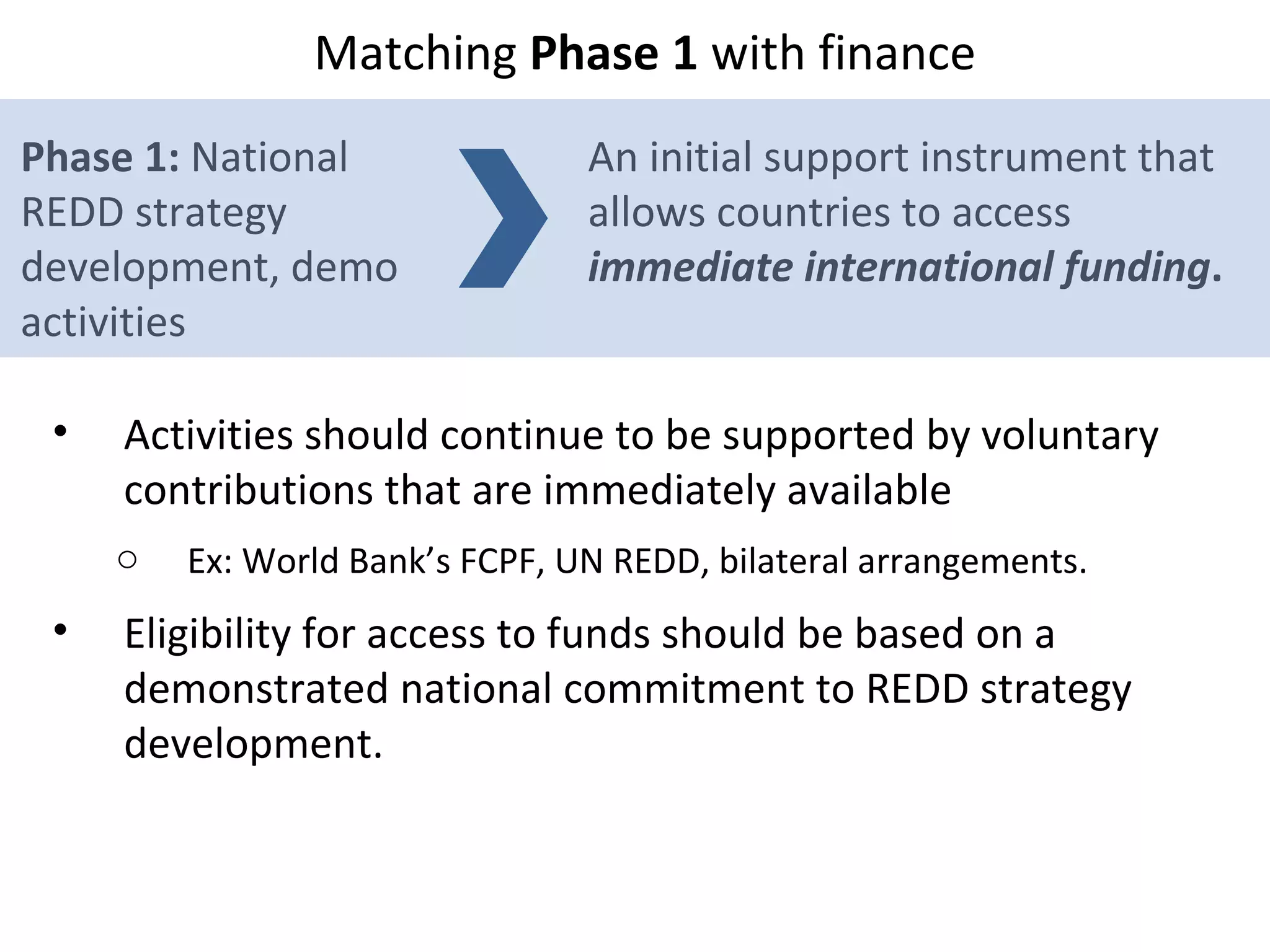 Matching Phase 1 with finance

Phase 1: National REDD strategy development, demo activities

An initial support instrument that allows countries to access immediate international funding.

• Activities should continue to be supported by voluntary contributions that are immediately available

○ Ex: World Bank's FCPF, UN REDD, bilateral arrangements.

• Eligibility for access to funds should be based on a demonstrated national commitment to REDD strategy development.